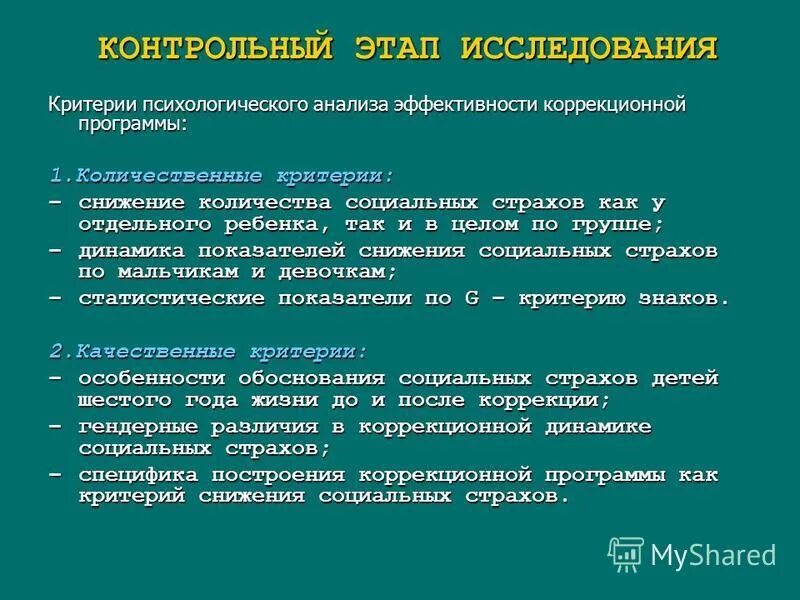 КОНТРОЛЬНЫЙ ЭТАП ИССЛЕДОВАНИЯ

Критерии психологического анализа эффективности коррекционной программы:

1.Количественные критерии:
– снижение количества социальных страхов как у отдельного ребенка, так и в целом по группе;
– динамика показателей снижения социальных страхов по мальчикам и девочкам;
– статистические показатели по G – критерию знаков.

2.Качественные критерии:
– особенности обоснования социальных страхов детей шестого года жизни до и после коррекции;
– гендерные различия в коррекционной динамике социальных страхов;
– специфика построения коррекционной программы как критерий снижения социальных страхов.

MyShared